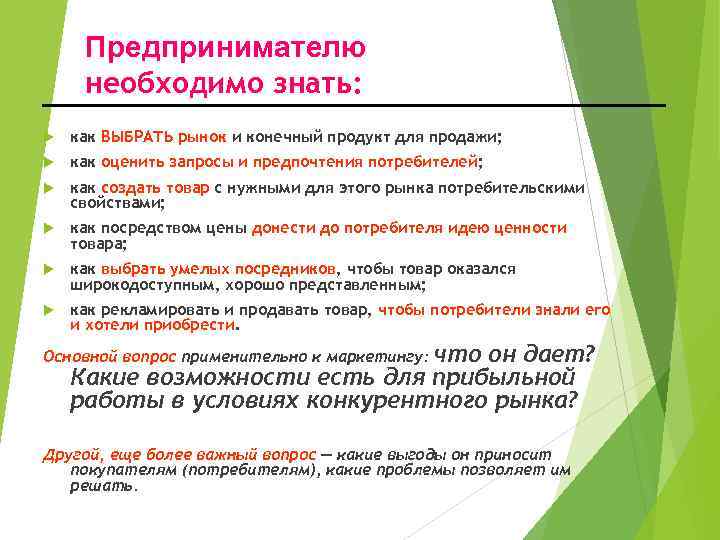 Предпринимателю необходимо знать:

как ВЫБРАТЬ рынок и конечный продукт для продажи;

как оценить запросы и предпочтения потребителей;

как создать товар с нужными для этого рынка потребительскими свойствами;

как посредством цены донести до потребителя идею ценности товара;

как выбрать умелых посредников, чтобы товар оказался широкодоступным, хорошо представленным;

как рекламировать и продавать товар, чтобы потребители знали его и хотели приобрести.

Основной вопрос применительно к маркетингу: что он дает? Какие возможности есть для прибыльной работы в условиях конкурентного рынка?

Другой, еще более важный вопрос — какие выгоды он приносит покупателям (потребителям), какие проблемы позволяет им решать.